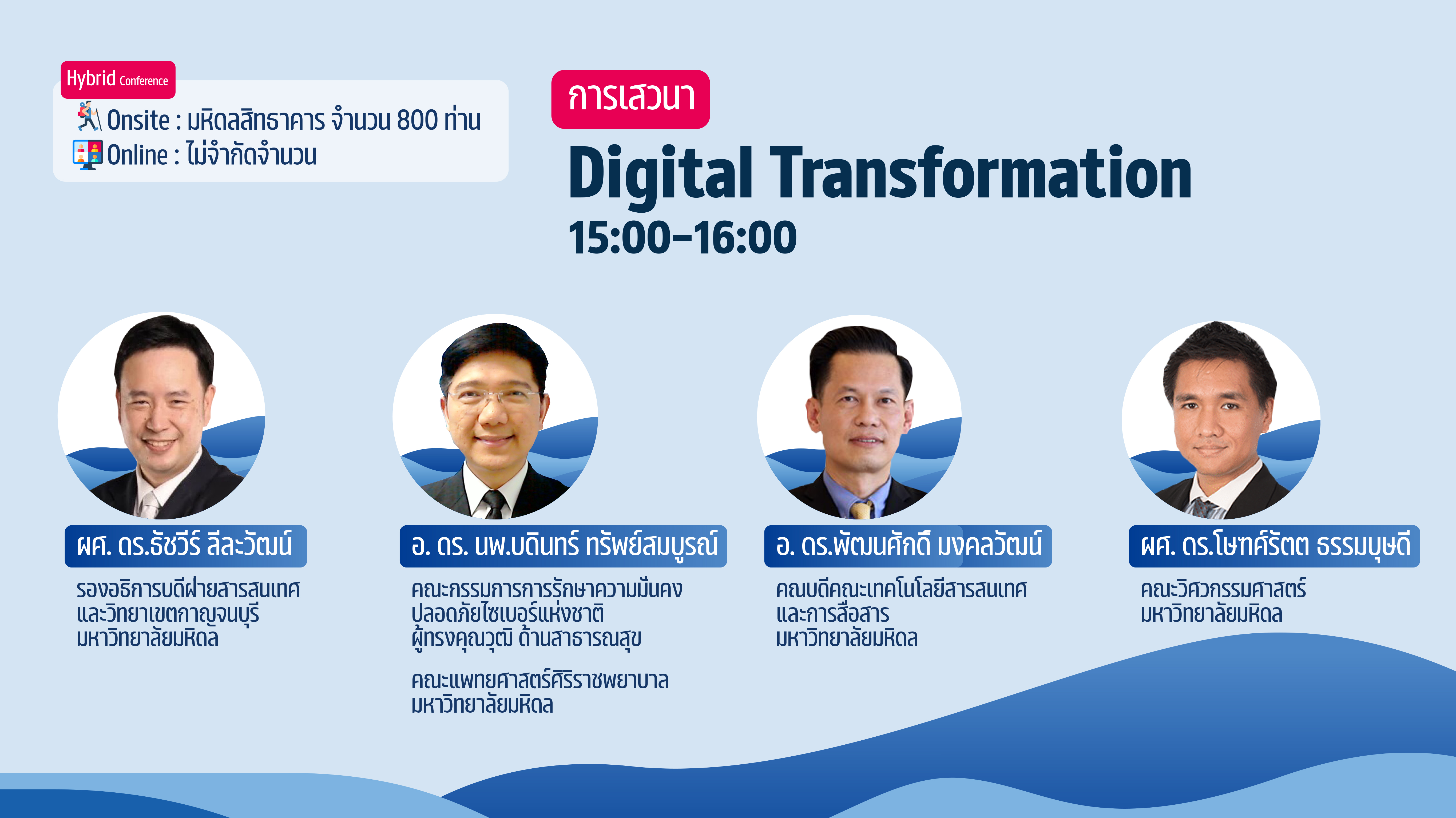 Hybrid Conference

Onsite : มหิดลสิทธาคาร จำนวน 800 ท่าน
Online : ไม่จำกัดจำนวน

การเสวนา

Digital Transformation

15:00-16:00

ผศ. ดร.ธัชวีร์ ลีละวัฒน์

รองอธิการบดีฝ่ายสารสนเทศ และวิทยาเขตกาญจนบุรี มหาวิทยาลัยมหิดล

อ. ดร. นพ.บดินทร์ ทรัพย์สมบูรณ์

คณะกรรมการการรักษาความมั่นคงปลอดภัยไซเบอร์แห่งชาติ ผู้ทรงคุณวุฒิ ด้านสาธารณสุข

คณะแพทยศาสตร์ศิริราชพยาบาล มหาวิทยาลัยมหิดล

อ. ดร.พัฒนศักดิ์ มงคลวัฒน์

คณบดีคณะเทคโนโลยีสารสนเทศและการสื่อสาร มหาวิทยาลัยมหิดล

ผศ. ดร.โษฑศ์รัตต ธรรมบุษดี

คณะวิศวกรรมศาสตร์ มหาวิทยาลัยมหิดล